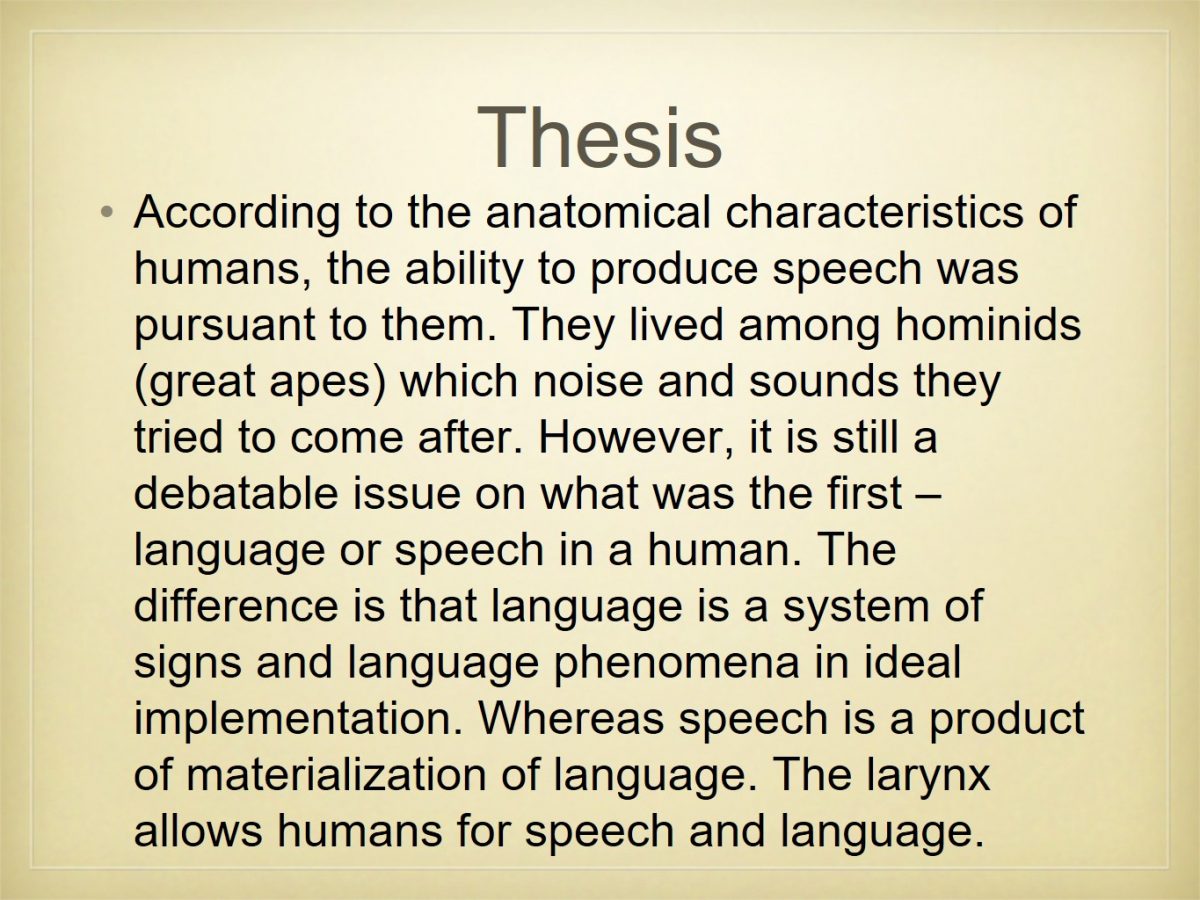 Thesis

• According to the anatomical characteristics of humans, the ability to produce speech was pursuant to them. They lived among hominids (great apes) which noise and sounds they tried to come after. However, it is still a debatable issue on what was the first – language or speech in a human. The difference is that language is a system of signs and language phenomena in ideal implementation. Whereas speech is a product of materialization of language. The larynx allows humans for speech and language.